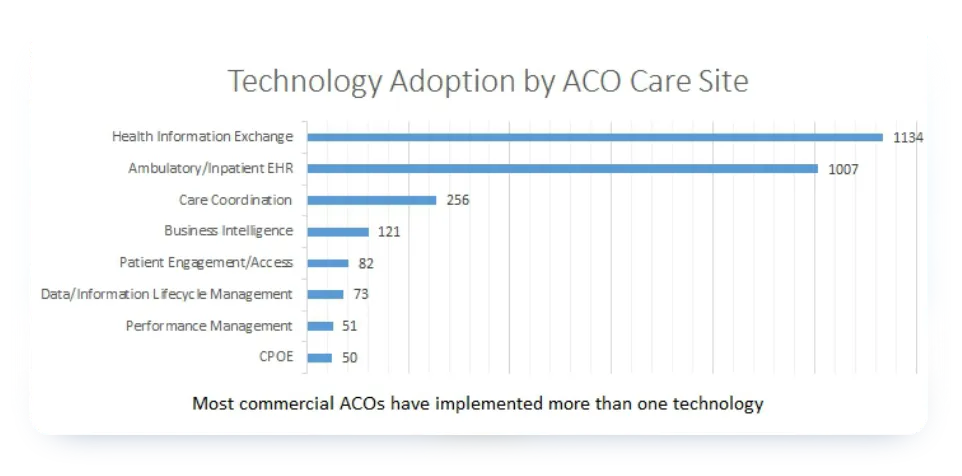 Technology Adoption by ACO Care Site

Health Information Exchange 1134
Ambulatory/Inpatient EHR 1007
Care Coordination 256
Business Intelligence 121
Patient Engagement/Access 82
Data/Information Lifecycle Management 73
Performance Management 51
CPOE 50

Most commercial ACOs have implemented more than one technology